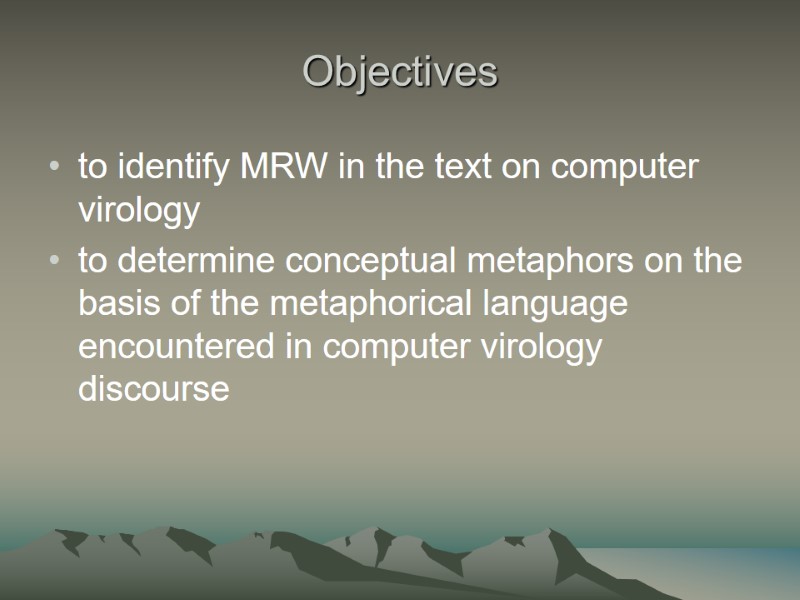 Objectives

• to identify MRW in the text on computer virology
• to determine conceptual metaphors on the basis of the metaphorical language encountered in computer virology discourse